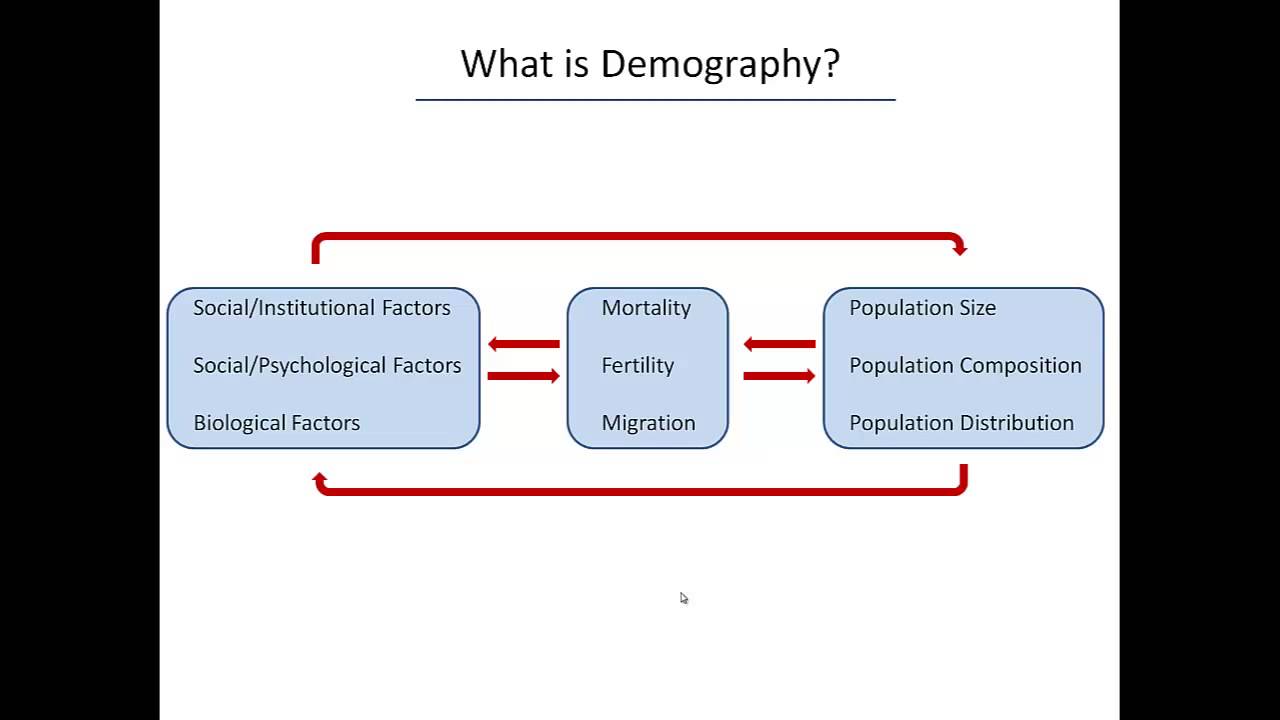 What is Demography?

Social/Institutional Factors

Social/Psychological Factors

Biological Factors

Mortality

Fertility

Migration

Population Size

Population Composition

Population Distribution